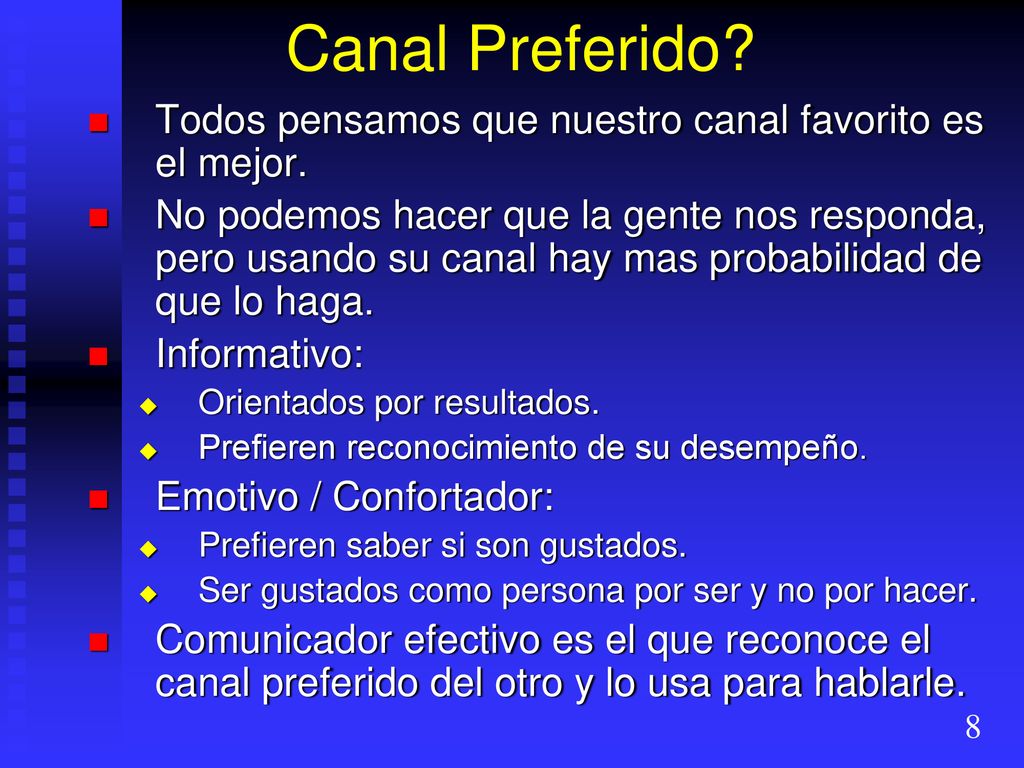 Canal Preferido?

Todos pensamos que nuestro canal favorito es el mejor.

No podemos hacer que la gente nos responda, pero usando su canal hay mas probabilidad de que lo haga.

Informativo:

Orientados por resultados.

Prefieren reconocimiento de su desempeño.

Emotivo / Confortador:

Prefieren saber si son gustados.

Ser gustados como persona por ser y no por hacer.

Comunicador efectivo es el que reconoce el canal preferido del otro y lo usa para hablarle.

8